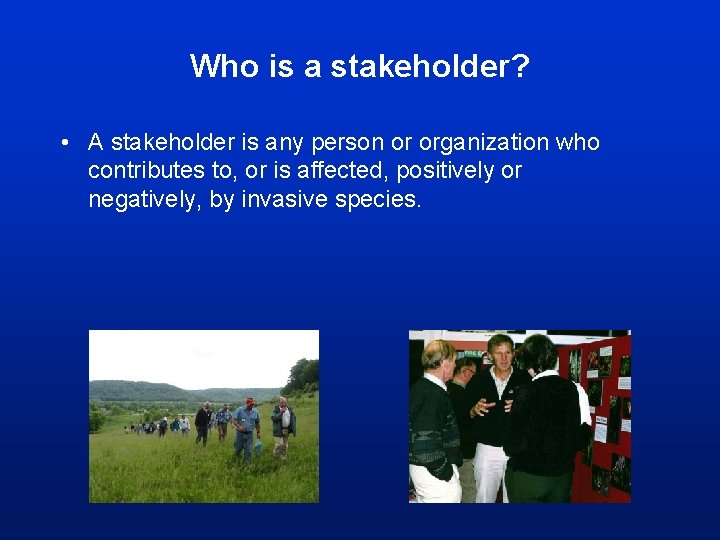 Who is a stakeholder?

• A stakeholder is any person or organization who contributes to, or is affected, positively or negatively, by invasive species.